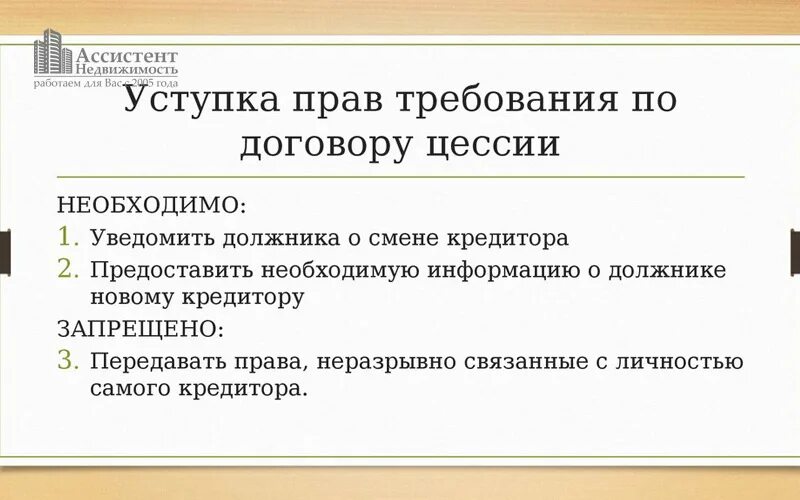 Ассистент Недвижимость
работаем для Вас с 2005 года

Уступка прав требования по договору цессии

НЕОБХОДИМО:
1. Уведомить должника о смене кредитора
2. Предоставить необходимую информацию о должнике новому кредитору
ЗАПРЕЩЕНО:
3. Передавать права, неразрывно связанные с личностью самого кредитора.